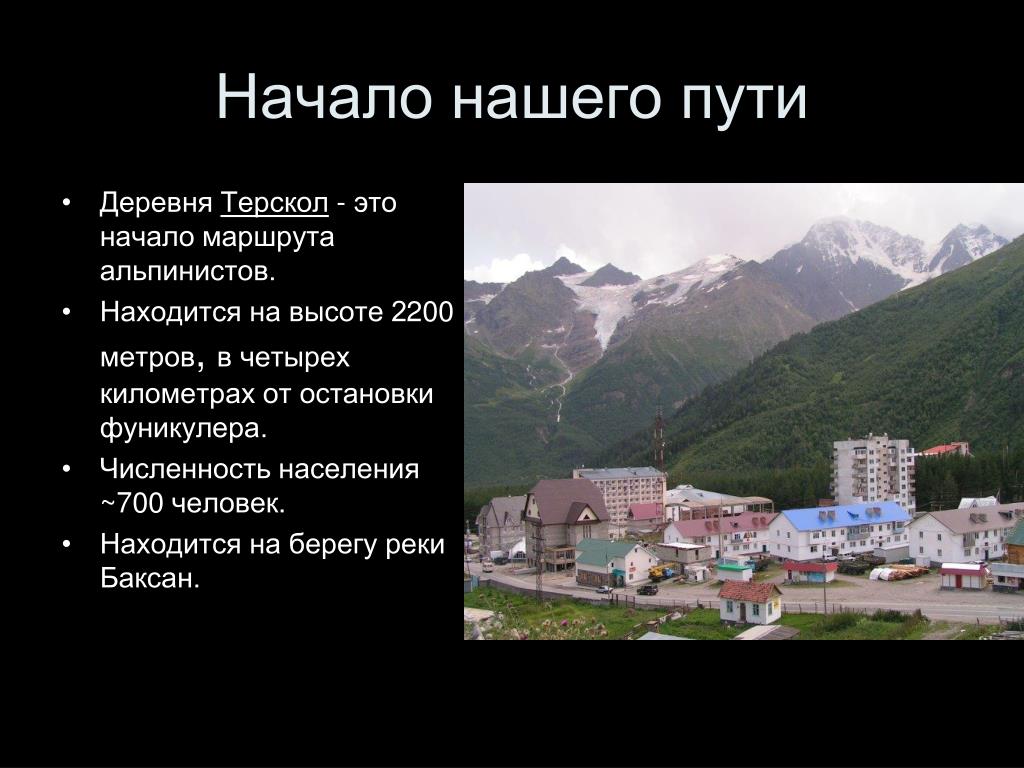 Начало нашего пути

• Деревня Терскол - это начало маршрута альпинистов.
• Находится на высоте 2200 метров, в четырех километрах от остановки фуникулера.
• Численность населения ~700 человек.
• Находится на берегу реки Баксан.